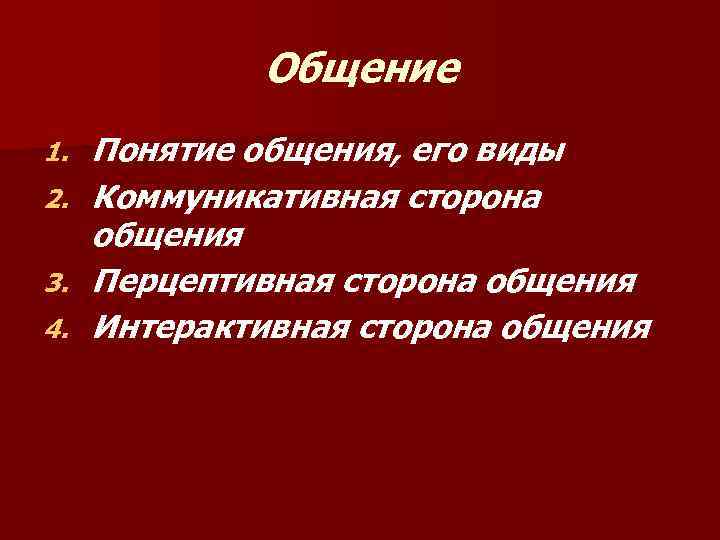 Общение

1. Понятие общения, его виды
2. Коммуникативная сторона общения
3. Перцептивная сторона общения
4. Интерактивная сторона общения